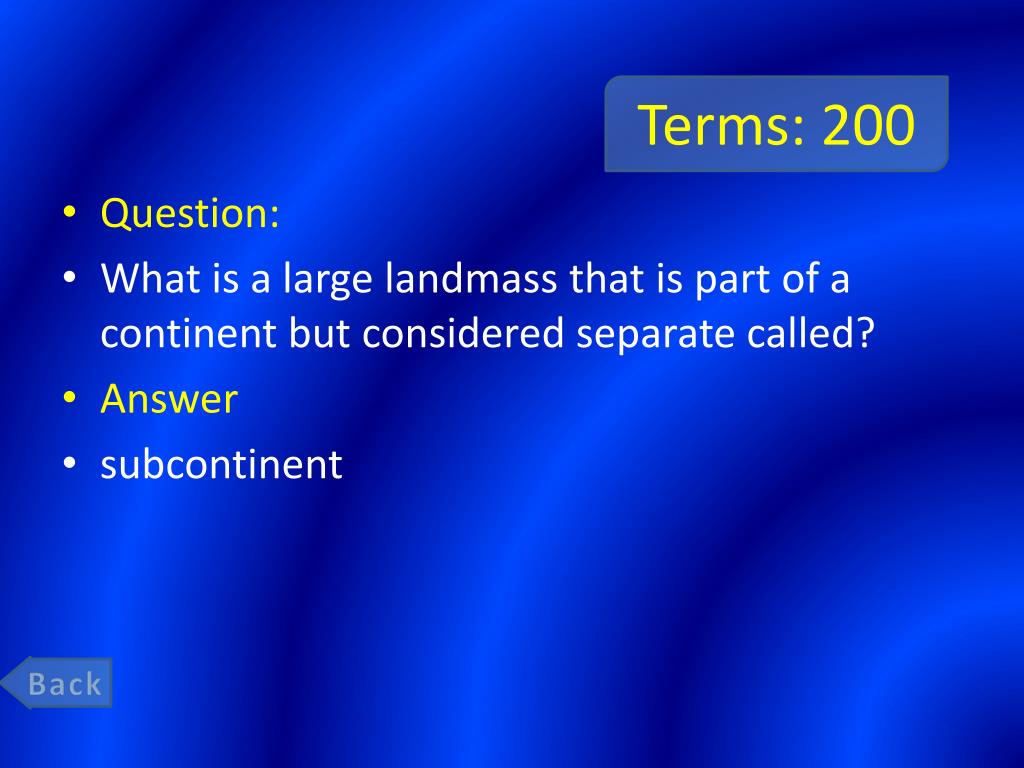 Terms: 200

• Question:
• What is a large landmass that is part of a continent but considered separate called?
• Answer
• subcontinent

Back